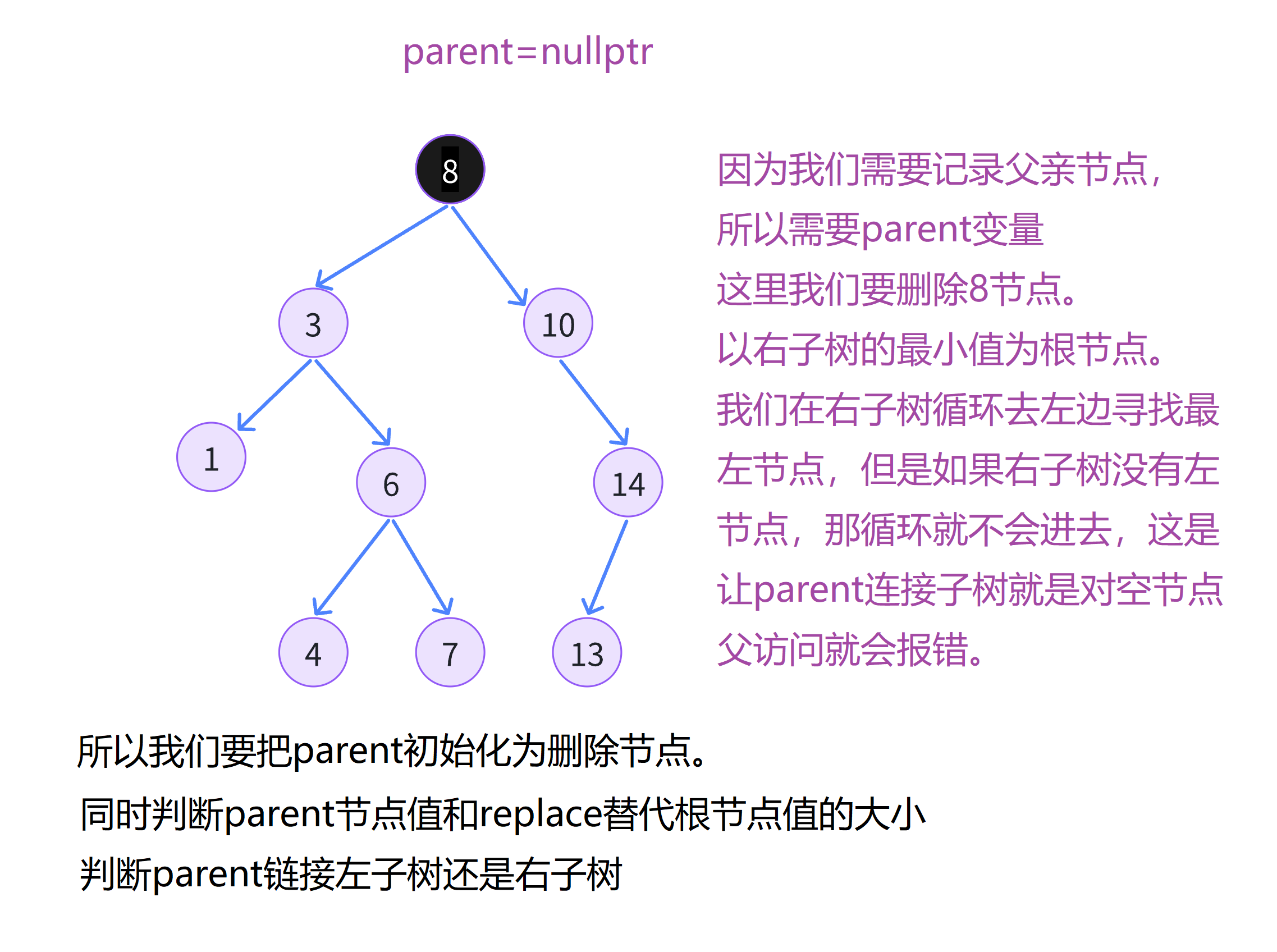 parent=nullptr

8

3

10

1

6

14

4

7

13

因为我们需要记录父亲节点，所以需要parent变量
这里我们要删除8节点。
以右子树的最小值为根节点。
我们在右子树循环去左边寻找最左节点，但是如果右子树没有左节点，那循环就不会进去，这是让parent连接子树就是对空节点父访问就会报错。

所以我们要把parent初始化为删除节点。
同时判断parent节点值和replace替代根节点值的大小
判断parent链接左子树还是右子树